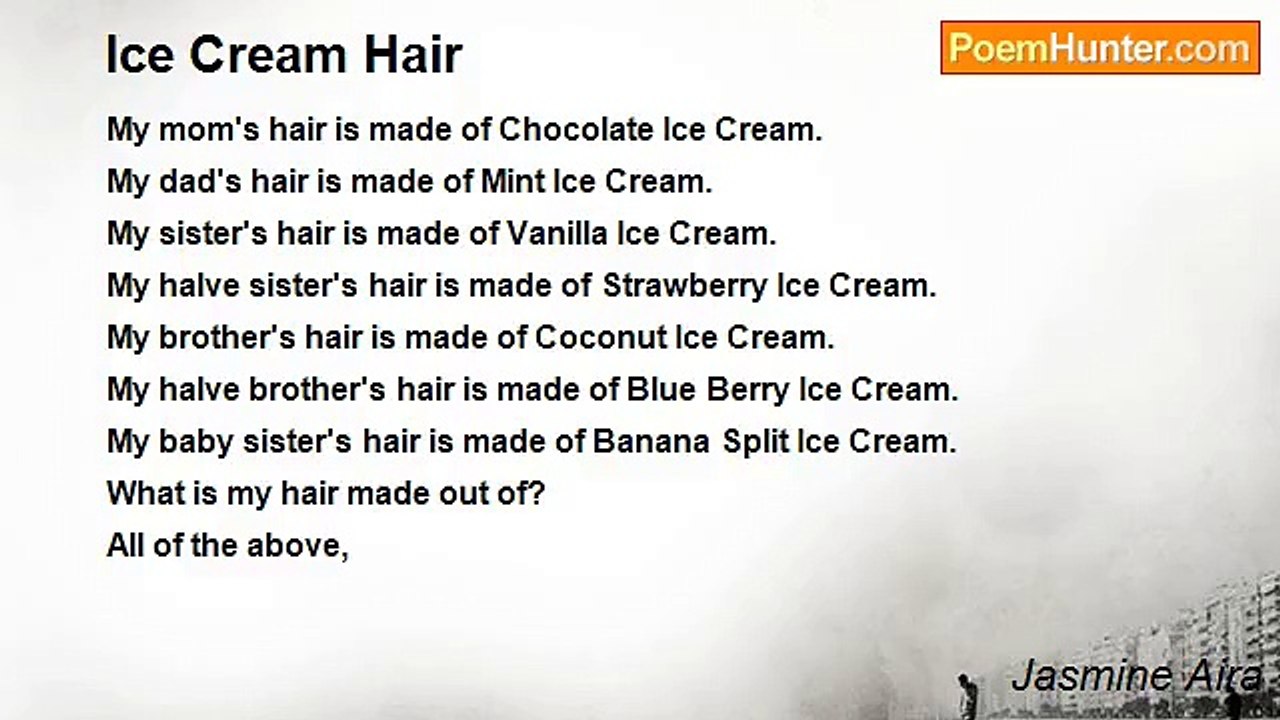 Ice Cream Hair

PoemHunter.com

My mom's hair is made of Chocolate Ice Cream.
My dad's hair is made of Mint Ice Cream.
My sister's hair is made of Vanilla Ice Cream.
My halve sister's hair is made of Strawberry Ice Cream.
My brother's hair is made of Coconut Ice Cream.
My halve brother's hair is made of Blue Berry Ice Cream.
My baby sister's hair is made of Banana Split Ice Cream.
What is my hair made out of?
All of the above,

Jasmine Aira